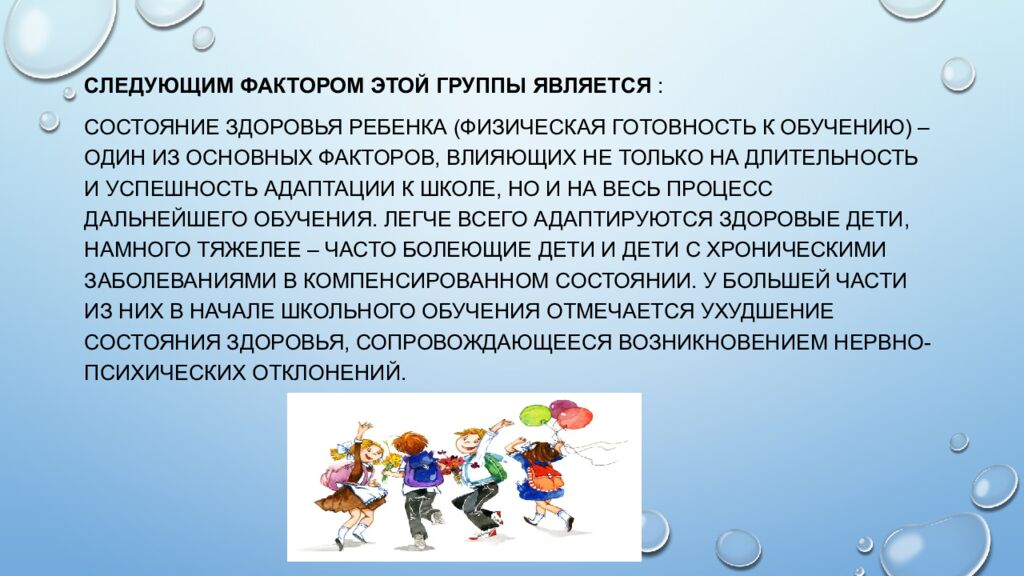 СЛЕДУЮЩИМ ФАКТОРОМ ЭТОЙ ГРУППЫ ЯВЛЯЕТСЯ :

СОСТОЯНИЕ ЗДОРОВЬЯ РЕБЕНКА (ФИЗИЧЕСКАЯ ГОТОВНОСТЬ К ОБУЧЕНИЮ) – ОДИН ИЗ ОСНОВНЫХ ФАКТОРОВ, ВЛИЯЮЩИХ НЕ ТОЛЬКО НА ДЛИТЕЛЬНОСТЬ И УСПЕШНОСТЬ АДАПТАЦИИ К ШКОЛЕ, НО И НА ВЕСЬ ПРОЦЕСС ДАЛЬНЕЙШЕГО ОБУЧЕНИЯ. ЛЕГЧЕ ВСЕГО АДАПТИРУЮТСЯ ЗДОРОВЫЕ ДЕТИ, НАМНОГО ТЯЖЕЛЕЕ – ЧАСТО БОЛЕЮЩИЕ ДЕТИ И ДЕТИ С ХРОНИЧЕСКИМИ ЗАБОЛЕВАНИЯМИ В КОМПЕНСИРОВАННОМ СОСТОЯНИИ. У БОЛЬШЕЙ ЧАСТИ ИЗ НИХ В НАЧАЛЕ ШКОЛЬНОГО ОБУЧЕНИЯ ОТМЕЧАЕТСЯ УХУДШЕНИЕ СОСТОЯНИЯ ЗДОРОВЬЯ, СОПРОВОЖДАЮЩЕЕСЯ ВОЗНИКНОВЕНИЕМ НЕРВНО-ПСИХИЧЕСКИХ ОТКЛОНЕНИЙ.